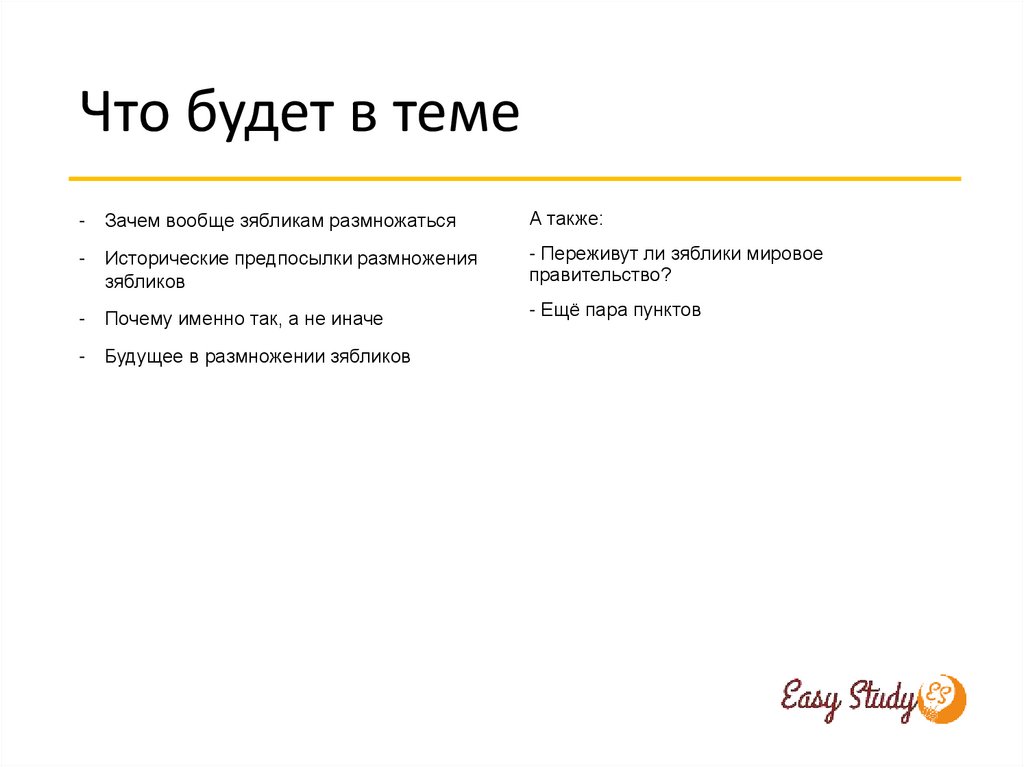 Что будет в теме

- Зачем вообще зябликам размножаться
- Исторические предпосылки размножения зябликов
- Почему именно так, а не иначе
- Будущее в размножении зябликов

А также:

- Переживут ли зяблики мировое правительство?

- Ещё пара пунктов

Easy Study ES